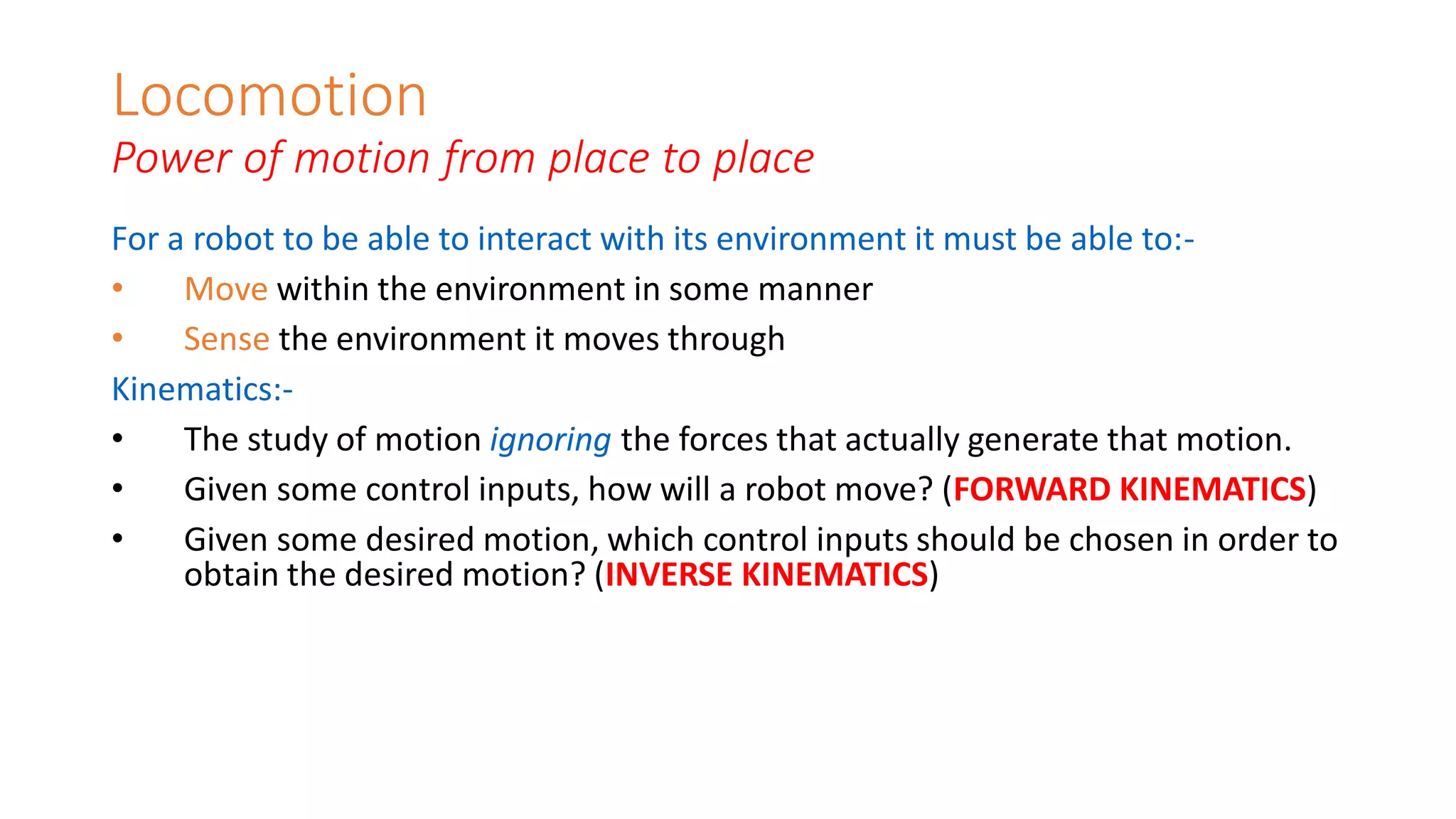 Locomotion
Power of motion from place to place

For a robot to be able to interact with its environment it must be able to:-

• Move within the environment in some manner
• Sense the environment it moves through

Kinematics:-

• The study of motion ignoring the forces that actually generate that motion.
• Given some control inputs, how will a robot move? (FORWARD KINEMATICS)
• Given some desired motion, which control inputs should be chosen in order to obtain the desired motion? (INVERSE KINEMATICS)